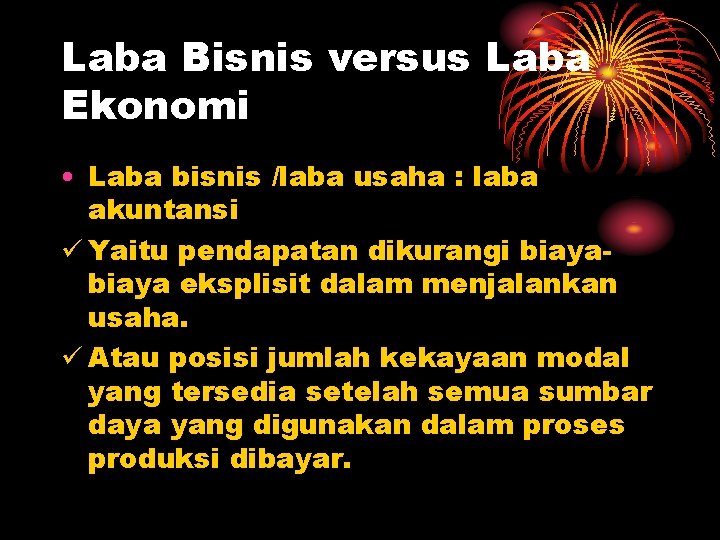 Laba Bisnis versus Laba Ekonomi

• Laba bisnis /laba usaha : laba akuntansi

✓ Yaitu pendapatan dikurangi biaya-biaya eksplisit dalam menjalankan usaha.

✓ Atau posisi jumlah kekayaan modal yang tersedia setelah semua sumbar daya yang digunakan dalam proses produksi dibayar.